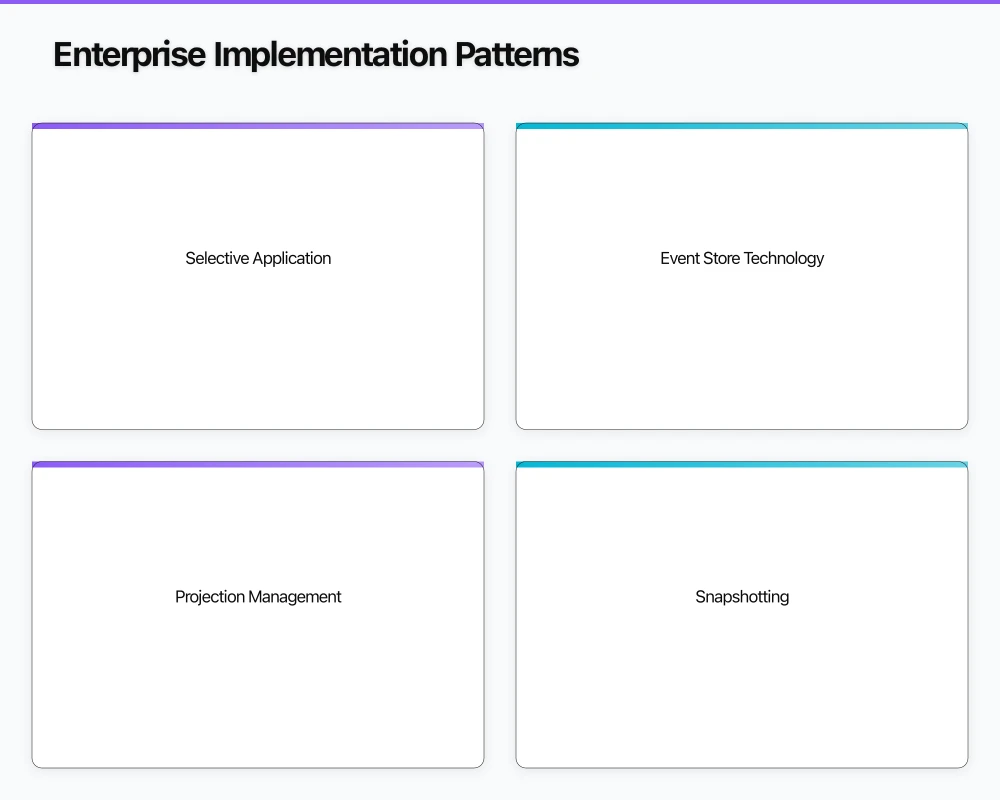 Enterprise Implementation Patterns

Selective Application

Event Store Technology

Projection Management

Snapshotting